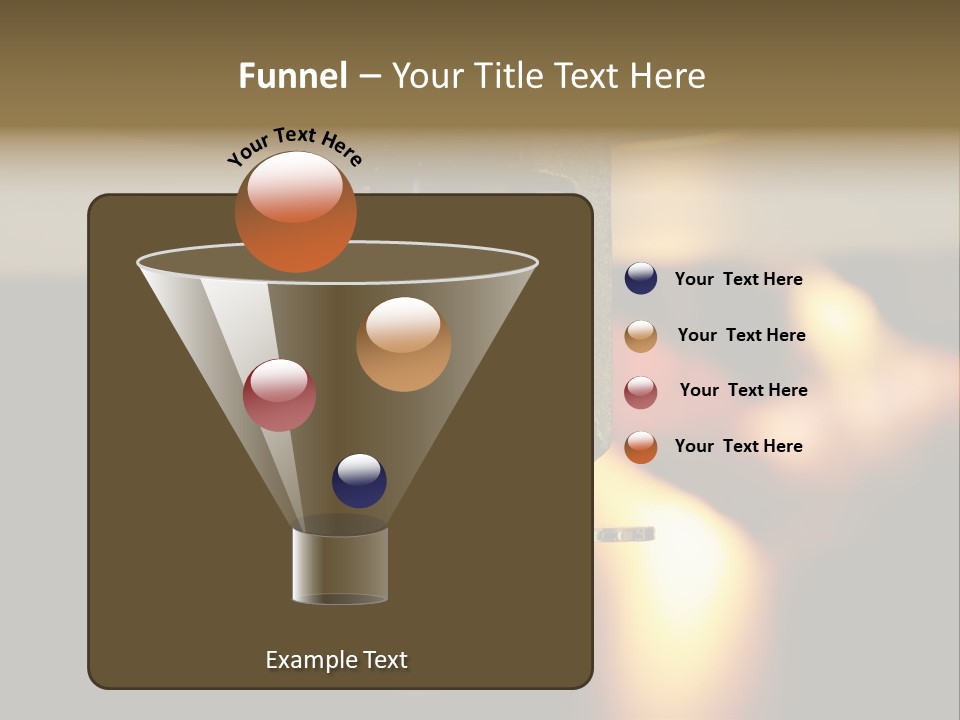 Funnel – Your Title Text Here

Your Text Here

Your Text Here

Your Text Here

Your Text Here

Your Text Here

Example Text